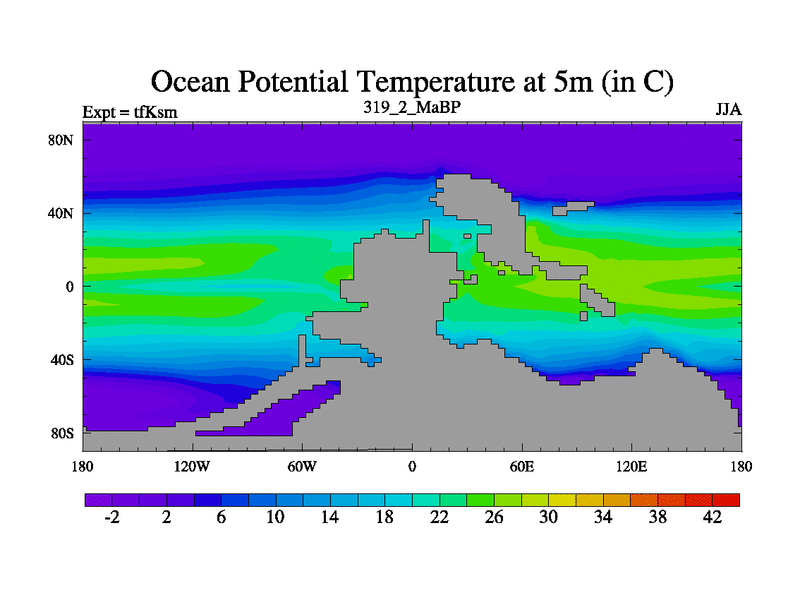 Ocean Potential Temperature at 5m (in C)

Expt = tfKsm

319_2_MaBP

JJA

80N
40N
0
40S
80S

180
120W
60W
0
60E
120E
180

-2
2
6
10
14
18
22
26
30
34
38
42